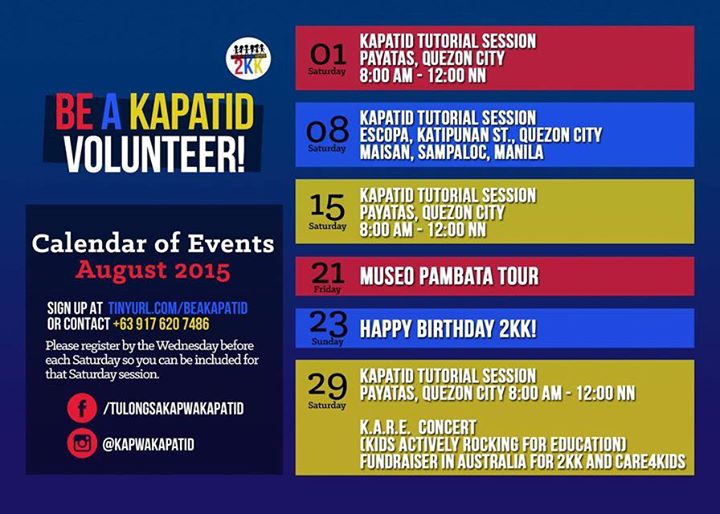 2KK

BE A KAPATID VOLUNTEER!

Calendar of Events
August 2015

SIGN UP AT TINYURL.COM/BEAKAPATID
OR CONTACT +63 917 620 7486

Please register by the Wednesday before each Saturday so you can be included for that Saturday session.

/TULONGSAKAPWAKAPATID

@KAPWAKAPATID

01 Saturday
KAPATID TUTORIAL SESSION
PAYATAS, QUEZON CITY
8:00 AM - 12:00 NN

08 Saturday
KAPATID TUTORIAL SESSION
ESCOPA, KATIPUNAN ST., QUEZON CITY
MAISAN, SAMPALOC, MANILA

15 Saturday
KAPATID TUTORIAL SESSION
PAYATAS, QUEZON CITY
8:00 AM - 12:00 NN

21 Friday
MUSEO PAMBATA TOUR

23 Sunday
HAPPY BIRTHDAY 2KK!

29 Saturday
KAPATID TUTORIAL SESSION
PAYATAS, QUEZON CITY 8:00 AM - 12:00 NN

K.A.R.E. CONCERT
(KIDS ACTIVELY ROCKING FOR EDUCATION)
FUNDRAISER IN AUSTRALIA FOR 2KK AND CARE4KIDS